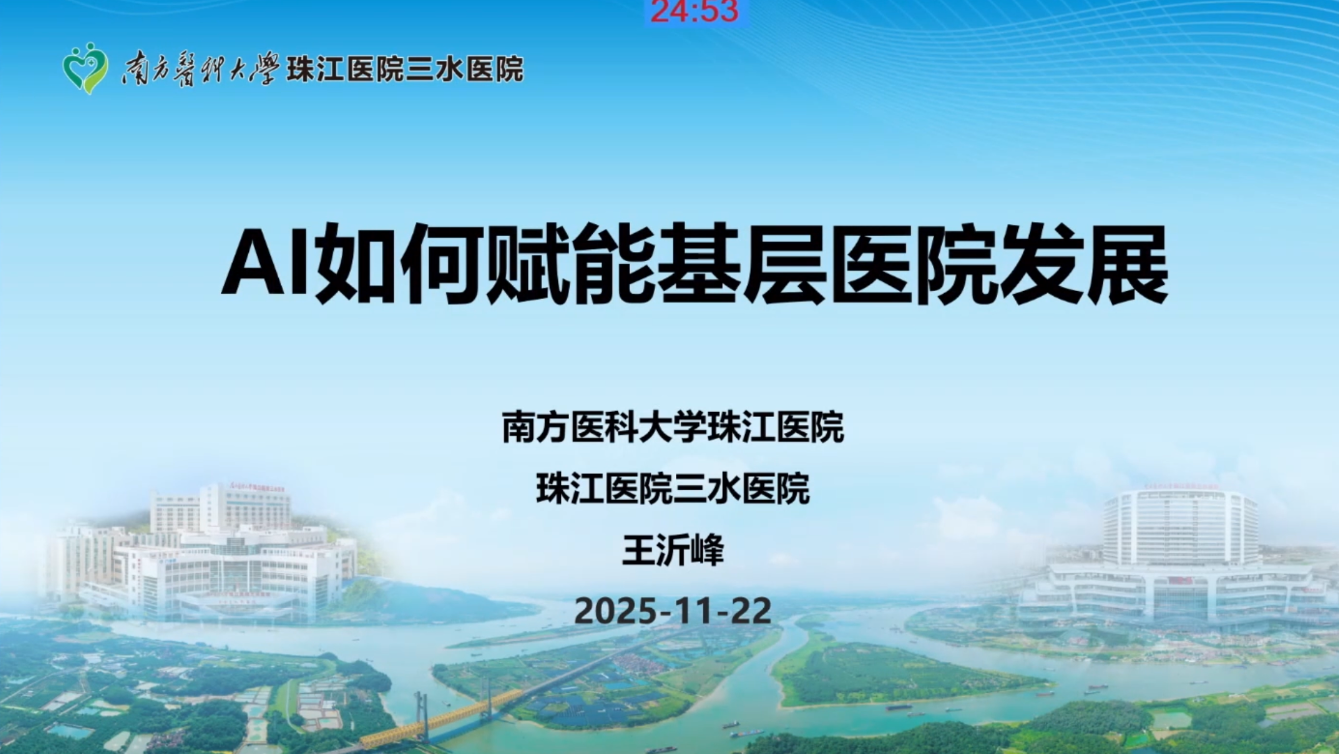 24:53

南方醫科大學 珠江医院三水医院

AI如何赋能基层医院发展

南方医科大学珠江医院

珠江医院三水医院

王沂峰

2025-11-22